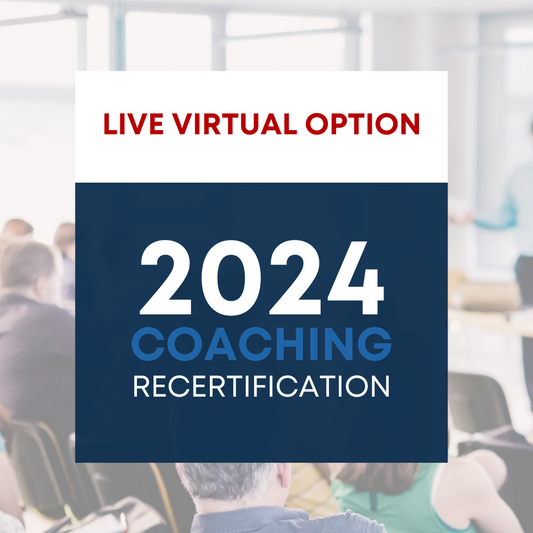 LIVE VIRTUAL OPTION

2024
COACHING
RECERTIFICATION